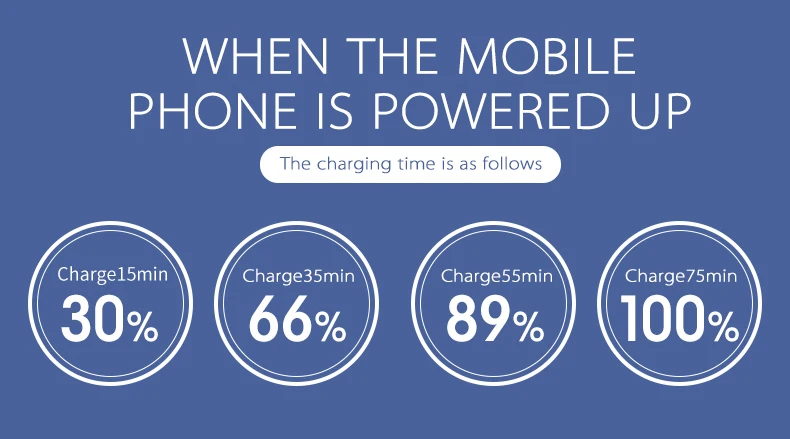 WHEN THE MOBILE PHONE IS POWERED UP

The charging time is as follows

Charge15min
30%

Charge35min
66%

Charge55min
89%

Charge75min
100%